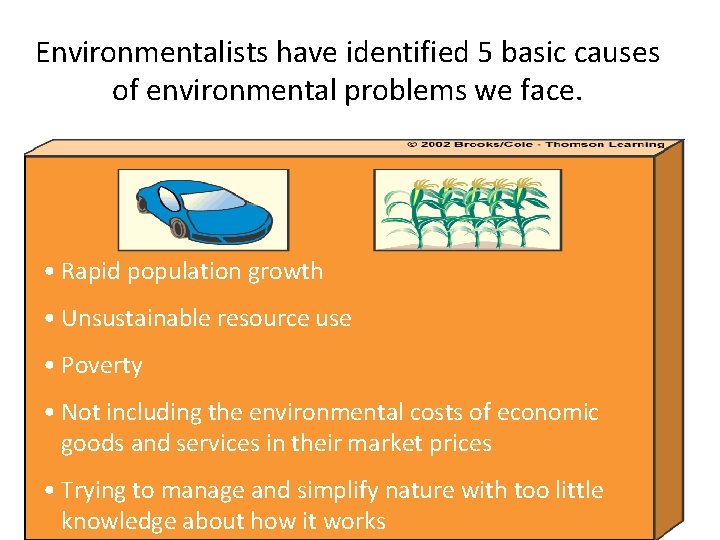 Environmentalists have identified 5 basic causes of environmental problems we face.

© 2002 Brooks/Cole - Thomson Learning

• Rapid population growth

• Unsustainable resource use

• Poverty

• Not including the environmental costs of economic goods and services in their market prices

• Trying to manage and simplify nature with too little knowledge about how it works